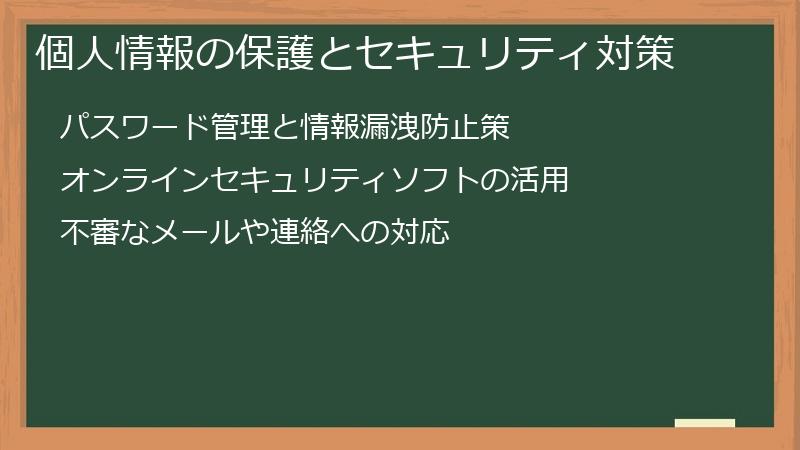 個人情報の保護とセキュリティ対策

パスワード管理と情報漏洩防止策

オンラインセキュリティソフトの活用

不審なメールや連絡への対応